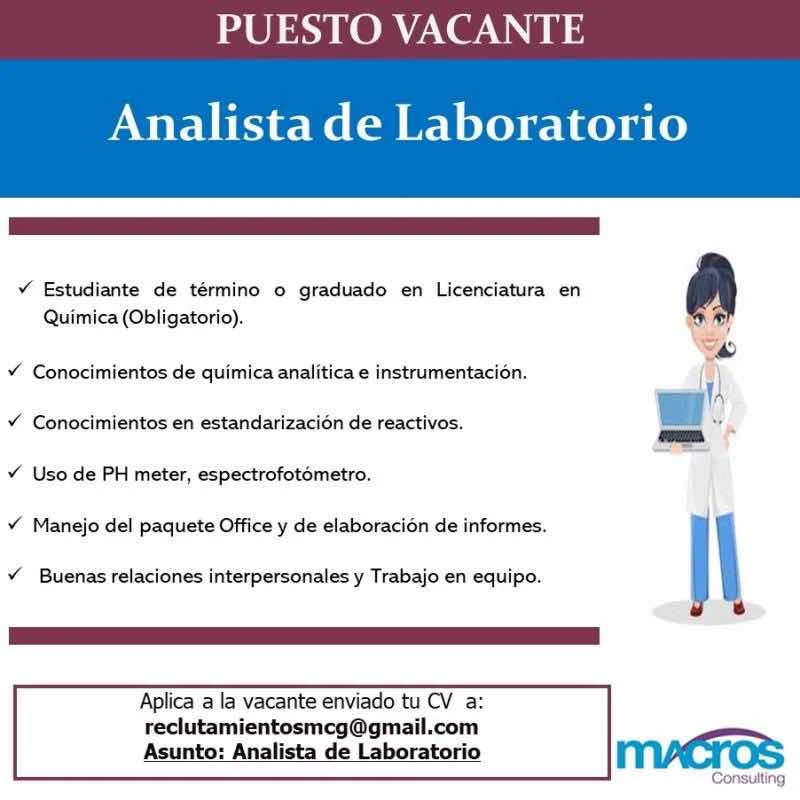 PUESTO VACANTE

Analista de Laboratorio

✓ Estudiante de término o graduado en Licenciatura en Química (Obligatorio).

✓ Conocimientos de química analítica e instrumentación.

✓ Conocimientos en estandarización de reactivos.

✓ Uso de PH meter, espectrofotómetro.

✓ Manejo del paquete Office y de elaboración de informes.

✓ Buenas relaciones interpersonales y Trabajo en equipo.

Aplica a la vacante enviado tu CV a:
reclutamientosmcg@gmail.com
Asunto: Analista de Laboratorio

macros
Consulting